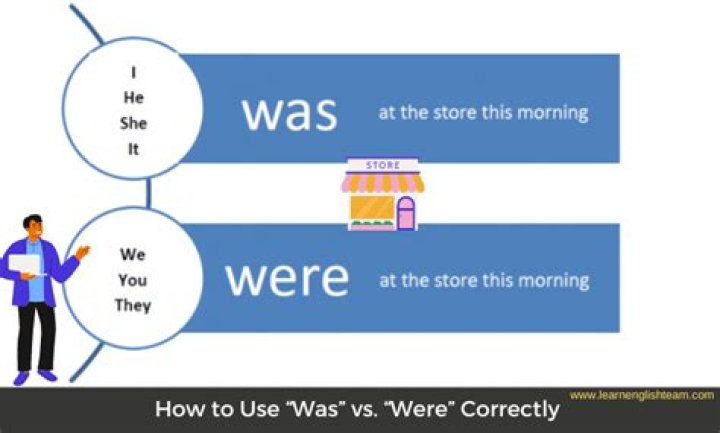 I
He
She
It

was at the store this morning

STORE

We
You
They

were at the store this morning

www.learnenglishteam.com

How to Use "Was" vs. "Were" Correctly